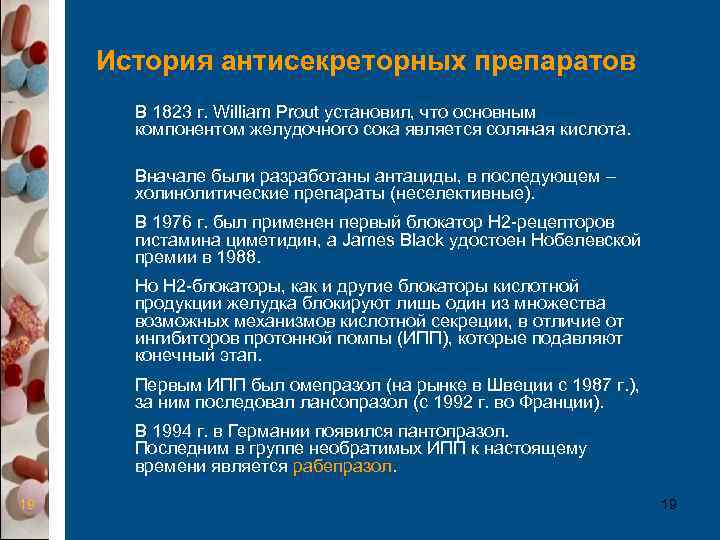 История антисекреторных препаратов

В 1823 г. William Prout установил, что основным компонентом желудочного сока является соляная кислота.

Вначале были разработаны антациды, в последующем – холинолитические препараты (неселективные).

В 1976 г. был применен первый блокатор Н2-рецепторов гистамина циметидин, а James Black удостоен Нобелевской премии в 1988.

Но Н2-блокаторы, как и другие блокаторы кислотной продукции желудка блокируют лишь один из множества возможных механизмов кислотной секреции, в отличие от ингибиторов протонной помпы (ИПП), которые подавляют конечный этап.

Первым ИПП был омепразол (на рынке в Швеции с 1987 г.), за ним последовал лансопразол (с 1992 г. во Франции).

В 1994 г. в Германии появился пантопразол. Последним в группе необратимых ИПП к настоящему времени является рабепразол.

19

19